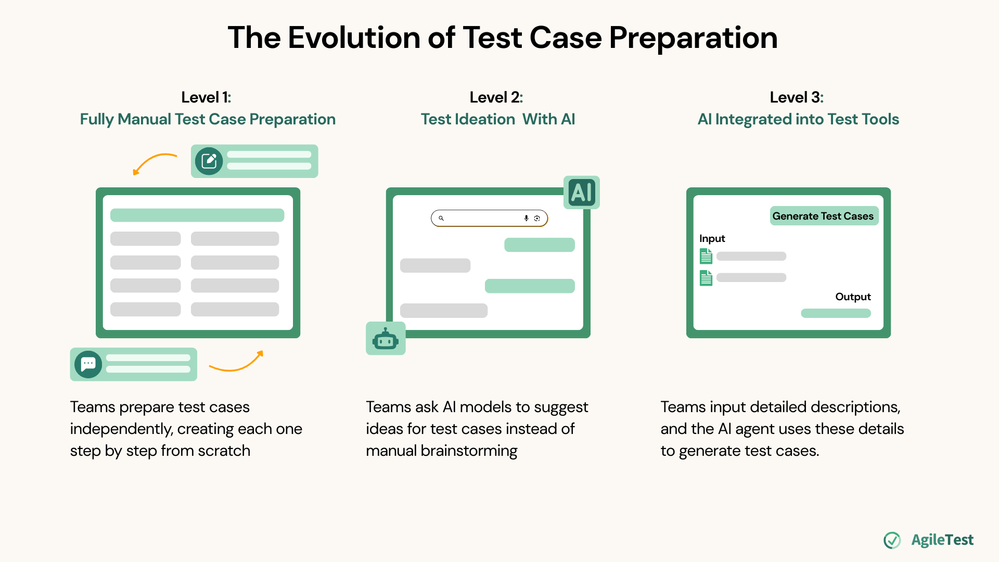 The Evolution of Test Case Preparation

Level 1:
Fully Manual Test Case Preparation

Teams prepare test cases independently, creating each one step by step from scratch

Level 2:
Test Ideation With AI

AI

Teams ask AI models to suggest ideas for test cases instead of manual brainstorming

Level 3:
AI Integrated into Test Tools

Generate Test Cases
Input
Output

Teams input detailed descriptions, and the AI agent uses these details to generate test cases.

AgileTest